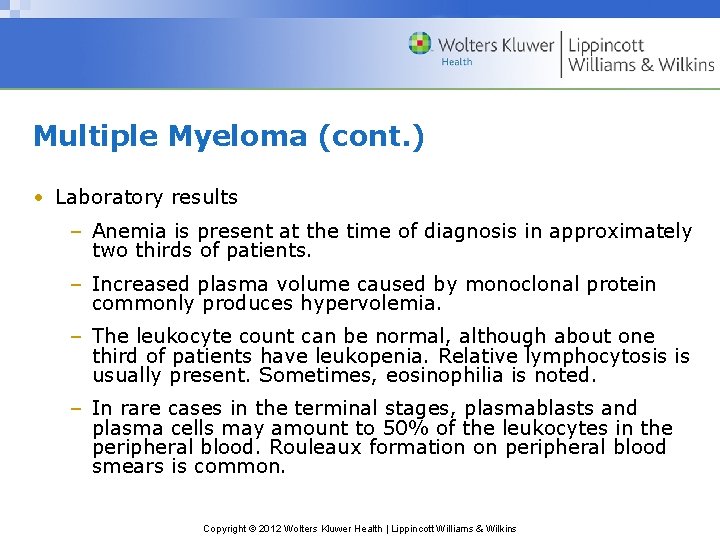 Wolters Kluwer Health | Lippincott Williams & Wilkins

Multiple Myeloma (cont.)

• Laboratory results

– Anemia is present at the time of diagnosis in approximately two thirds of patients.

– Increased plasma volume caused by monoclonal protein commonly produces hypervolemia.

– The leukocyte count can be normal, although about one third of patients have leukopenia. Relative lymphocytosis is usually present. Sometimes, eosinophilia is noted.

– In rare cases in the terminal stages, plasmablasts and plasma cells may amount to 50% of the leukocytes in the peripheral blood. Rouleaux formation on peripheral blood smears is common.

Copyright © 2012 Wolters Kluwer Health | Lippincott Williams & Wilkins